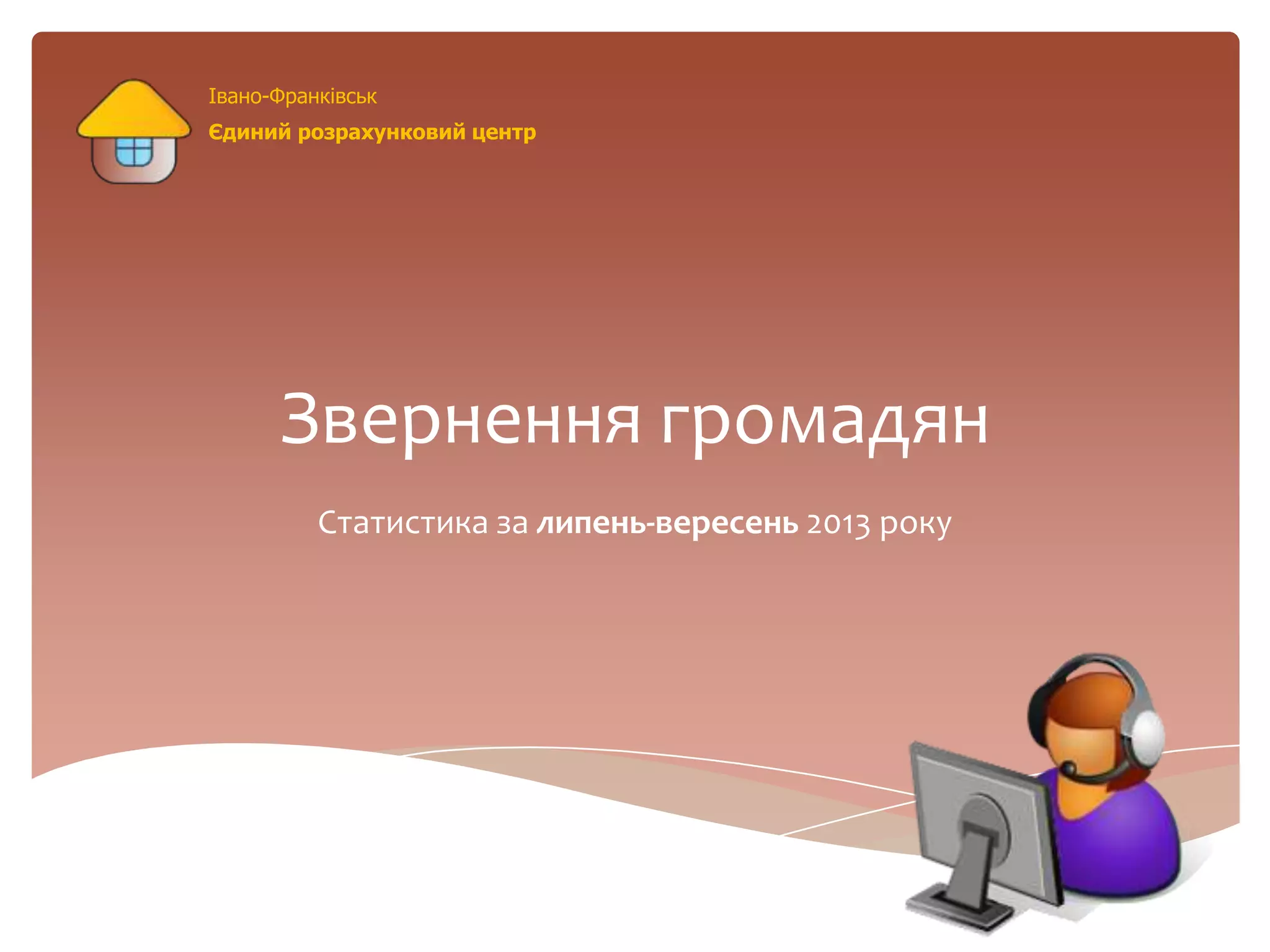 Івано-Франківськ
Єдиний розрахунковий центр

Звернення громадян

Статистика за липень-вересень 2013 року